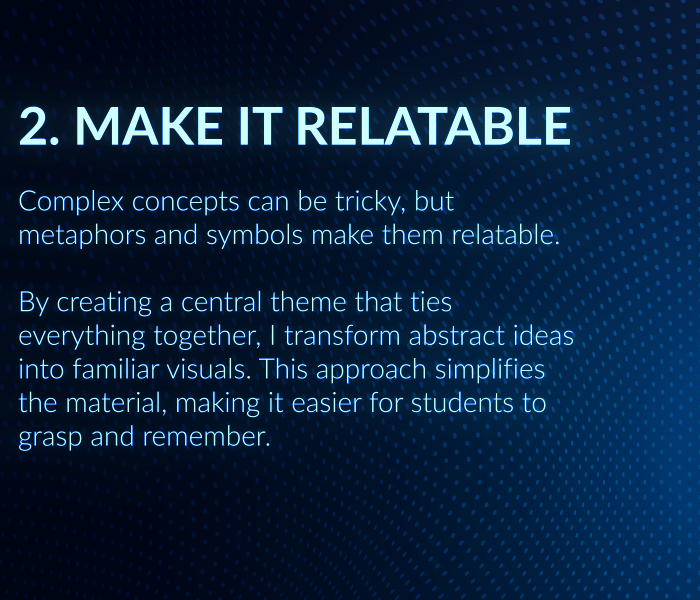 2. MAKE IT RELATABLE

Complex concepts can be tricky, but metaphors and symbols make them relatable.

By creating a central theme that ties everything together, I transform abstract ideas into familiar visuals. This approach simplifies the material, making it easier for students to grasp and remember.